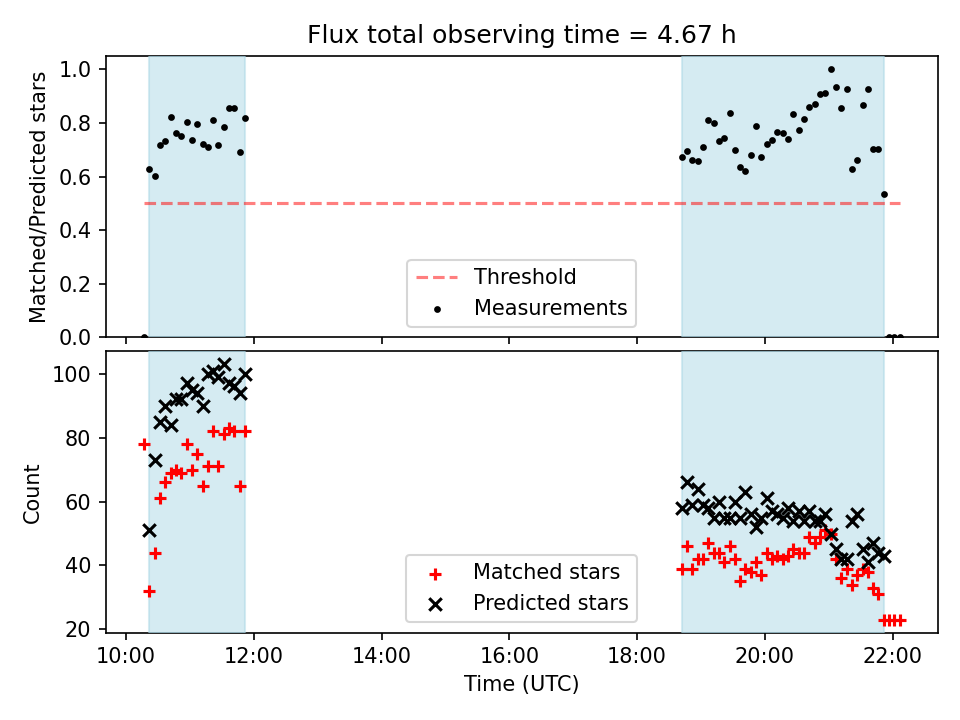 Flux total observing time = 4.67 h

Matched/Predicted stars

1.0
0.8
0.6
0.4
0.2
0.0

Threshold
Measurements

Count

100
80
60
40
20

Matched stars
Predicted stars

10:00
12:00
14:00
16:00
18:00
20:00
22:00

Time (UTC)